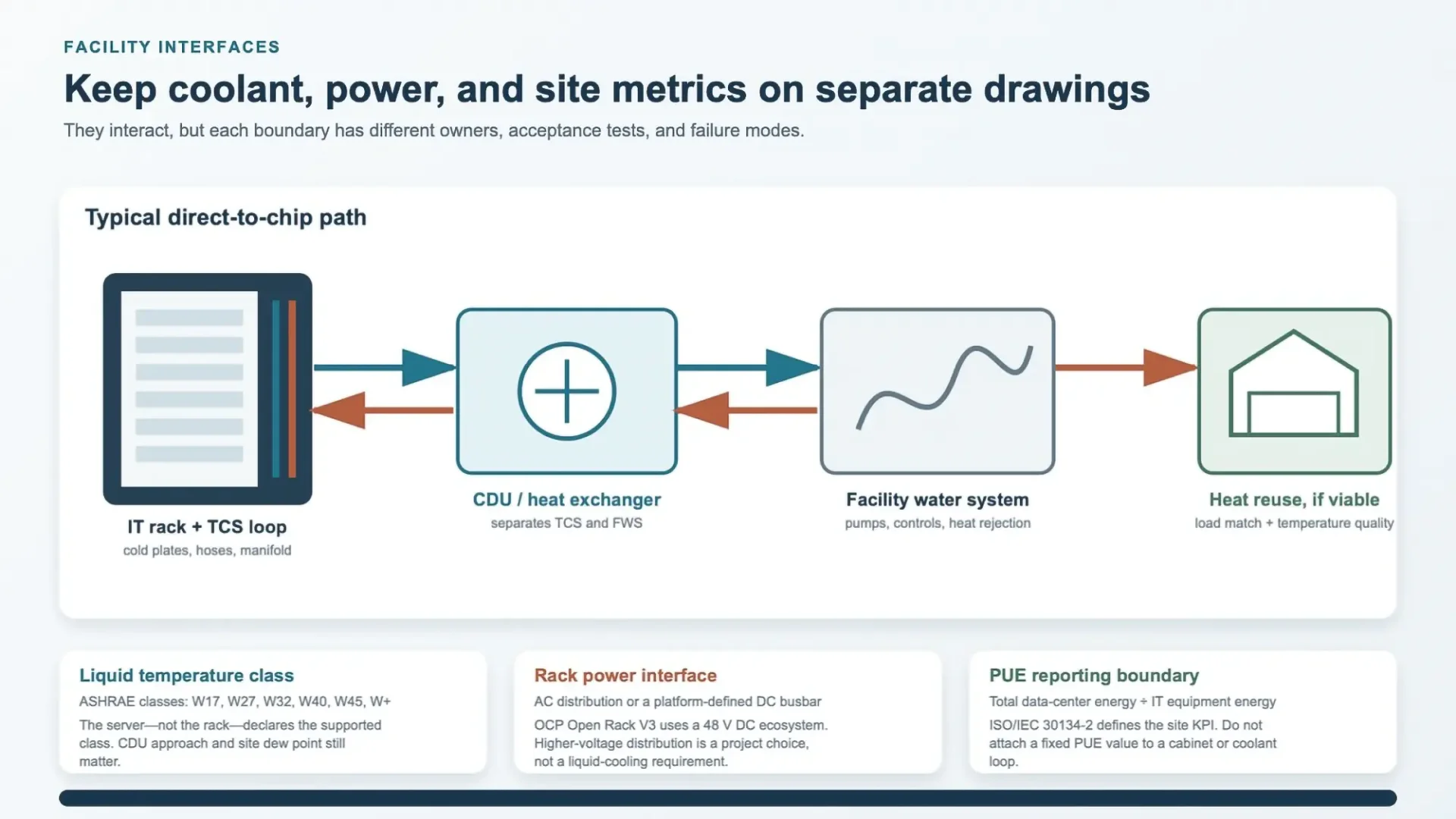 FACILITY INTERFACES

Keep coolant, power, and site metrics on separate drawings

They interact, but each boundary has different owners, acceptance tests, and failure modes.

Typical direct-to-chip path

IT rack + TCS loop
cold plates, hoses, manifold

CDU / heat exchanger
separates TCS and FWS

Facility water system
pumps, controls, heat rejection

Heat reuse, if viable
load match + temperature quality

Liquid temperature class
ASHRAE classes: W17, W27, W32, W40, W45, W+
The server—not the rack—declares the supported class. CDU approach and site dew point still matter.

Rack power interface
AC distribution or a platform-defined DC busbar
OCP Open Rack V3 uses a 48 V DC ecosystem. Higher-voltage distribution is a project choice, not a liquid-cooling requirement.

PUE reporting boundary
Total data-center energy ÷ IT equipment energy
ISO/IEC 30134-2 defines the site KPI. Do not attach a fixed PUE value to a cabinet or coolant loop.